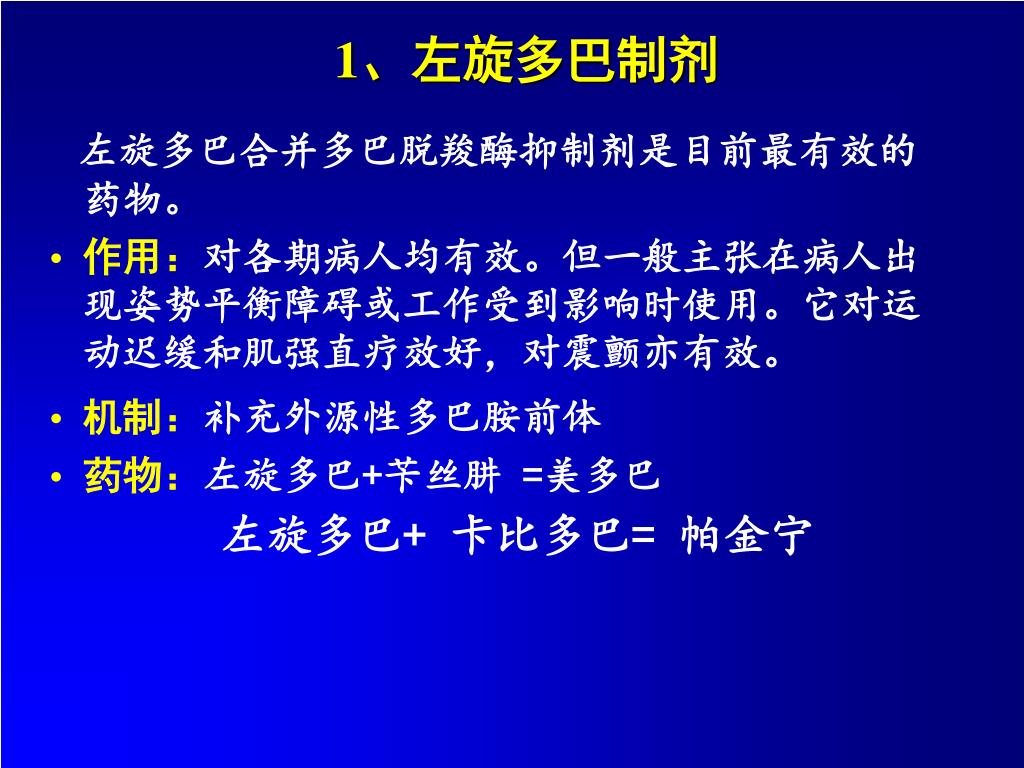 1、左旋多巴制剂

左旋多巴合并多巴脱羧酶抑制剂是目前最有效的药物。

• 作用：对各期病人均有效。但一般主张在病人出现姿势平衡障碍或工作受到影响时使用。它对运动迟缓和肌强直疗效好，对震颤亦有效。

• 机制：补充外源性多巴胺前体

• 药物：左旋多巴+苄丝肼 =美多巴

左旋多巴+ 卡比多巴= 帕金宁